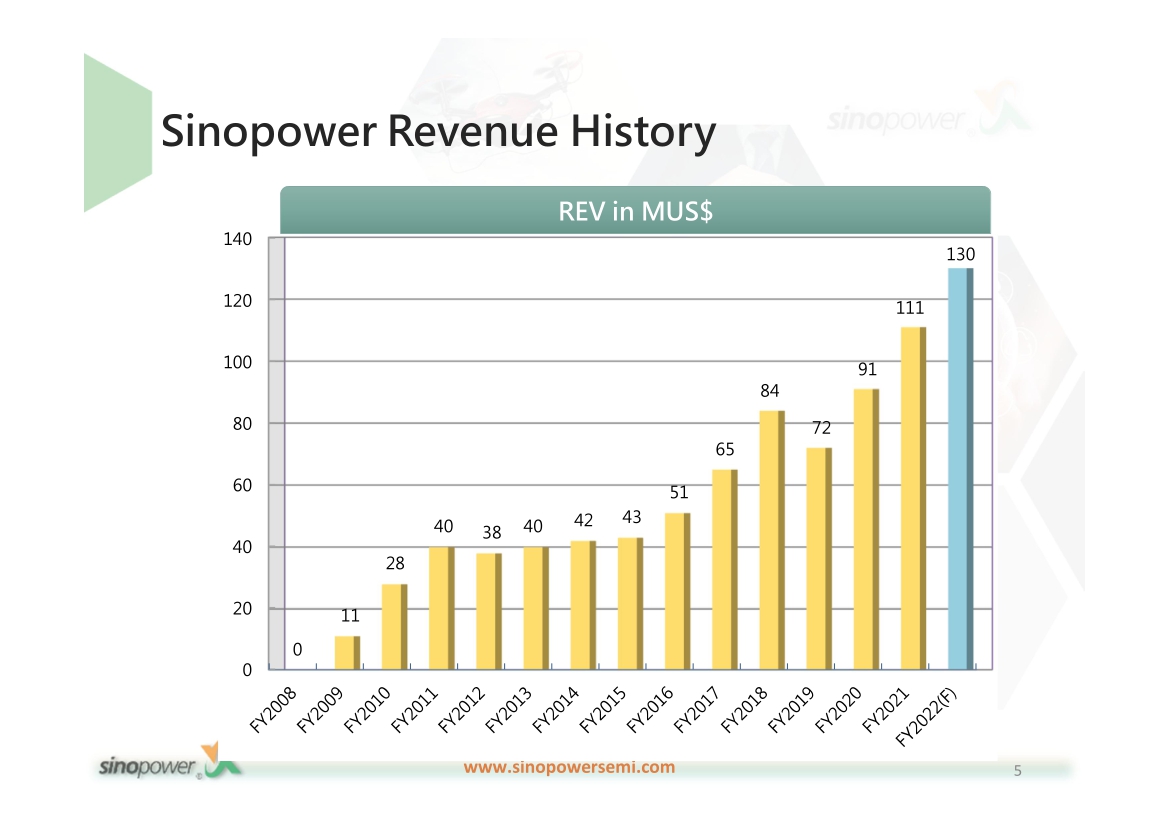 Sinopower Revenue History

sinopower

REV in MUS$

140
120
100
80
60
40
20
0

0
11
28
40
38
40
42
43
51
65
84
72
91
111
130

FY2008
FY2009
FY2010
FY2011
FY2012
FY2013
FY2014
FY2015
FY2016
FY2017
FY2018
FY2019
FY2020
FY2021
FY2022(F)

sinopower

www.sinopowersemi.com

5